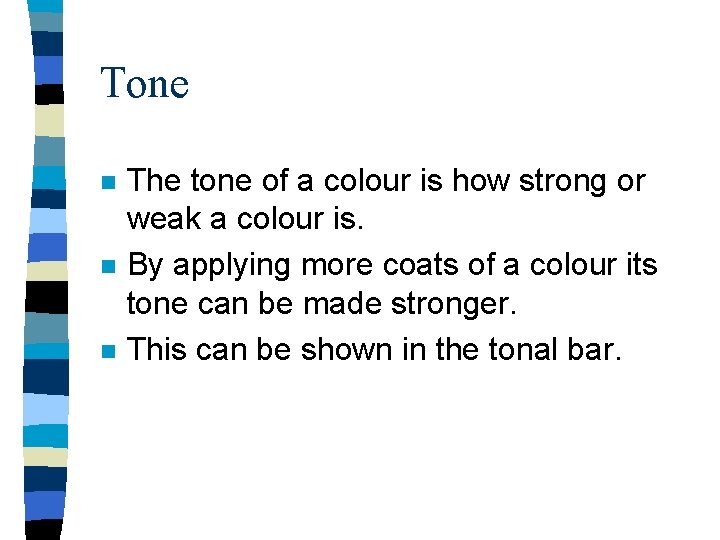 Tone

- The tone of a colour is how strong or weak a colour is.
- By applying more coats of a colour its tone can be made stronger.
- This can be shown in the tonal bar.